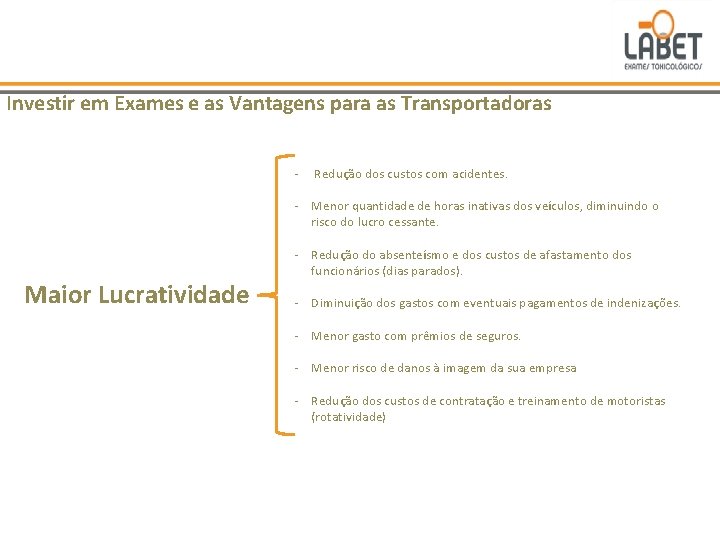 LABET
EXAMES TOXICOLÓGICOS

Investir em Exames e as Vantagens para as Transportadoras

Maior Lucratividade

- Redução dos custos com acidentes.

- Menor quantidade de horas inativas dos veículos, diminuindo o risco do lucro cessante.

- Redução do absenteísmo e dos custos de afastamento dos funcionários (dias parados).

- Diminuição dos gastos com eventuais pagamentos de indenizações.

- Menor gasto com prêmios de seguros.

- Menor risco de danos à imagem da sua empresa

- Redução dos custos de contratação e treinamento de motoristas (rotatividade)